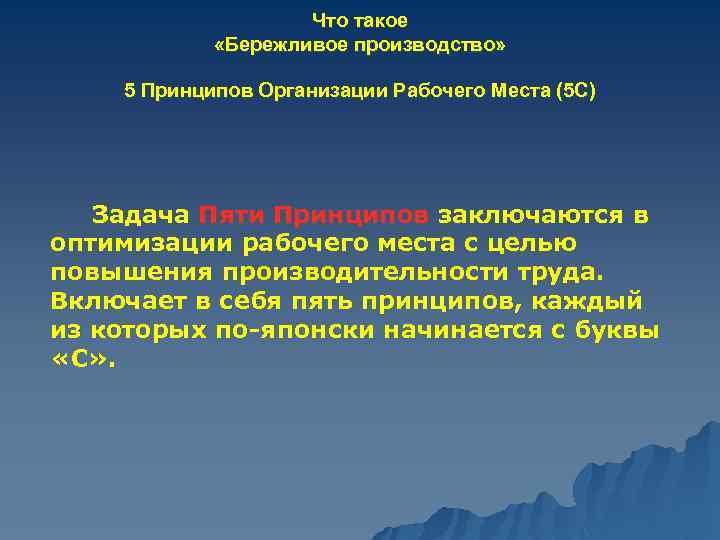 Что такое
«Бережливое производство»

5 Принципов Организации Рабочего Места (5С)

Задача Пяти Принципов заключаются в оптимизации рабочего места с целью повышения производительности труда. Включает в себя пять принципов, каждый из которых по-японски начинается с буквы «С».